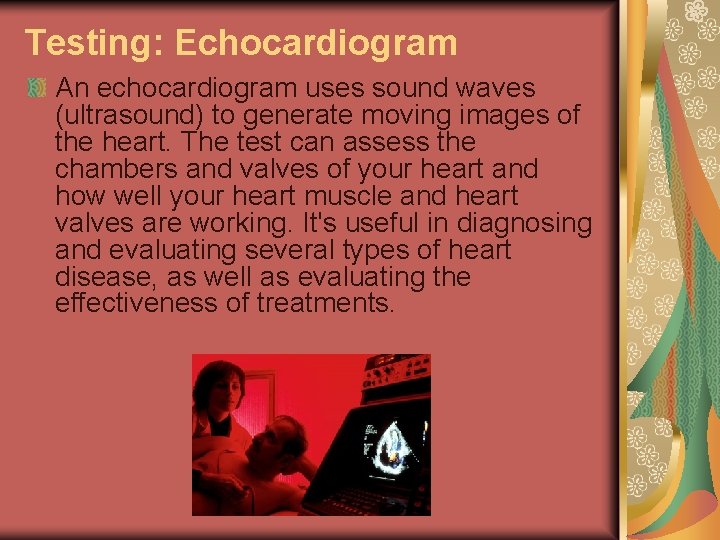 Testing: Echocardiogram

An echocardiogram uses sound waves (ultrasound) to generate moving images of the heart. The test can assess the chambers and valves of your heart and how well your heart muscle and heart valves are working. It's useful in diagnosing and evaluating several types of heart disease, as well as evaluating the effectiveness of treatments.